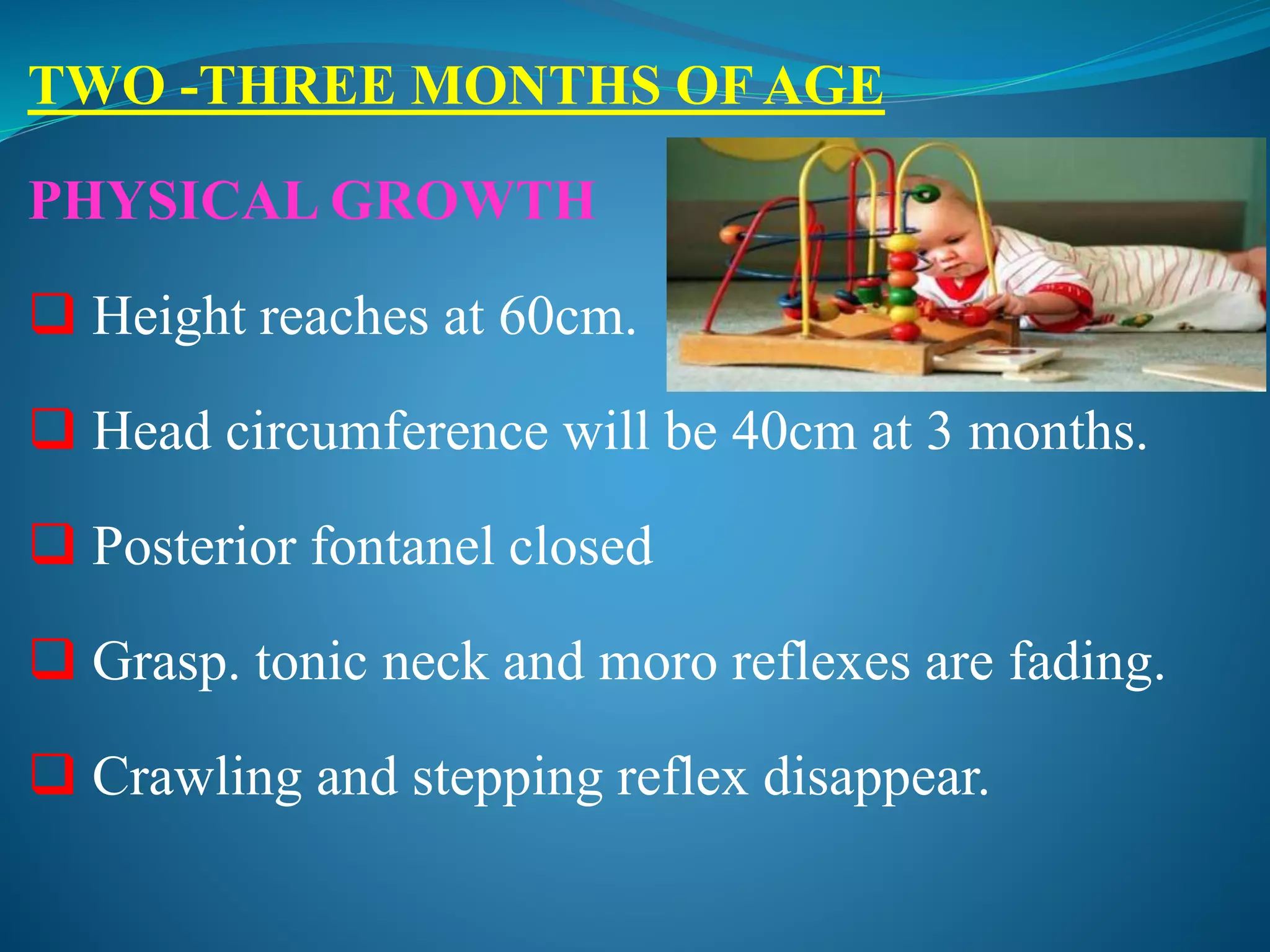 TWO -THREE MONTHS OF AGE

PHYSICAL GROWTH

❑ Height reaches at 60cm.

❑ Head circumference will be 40cm at 3 months.

❑ Posterior fontanel closed

❑ Grasp. tonic neck and moro reflexes are fading.

❑ Crawling and stepping reflex disappear.